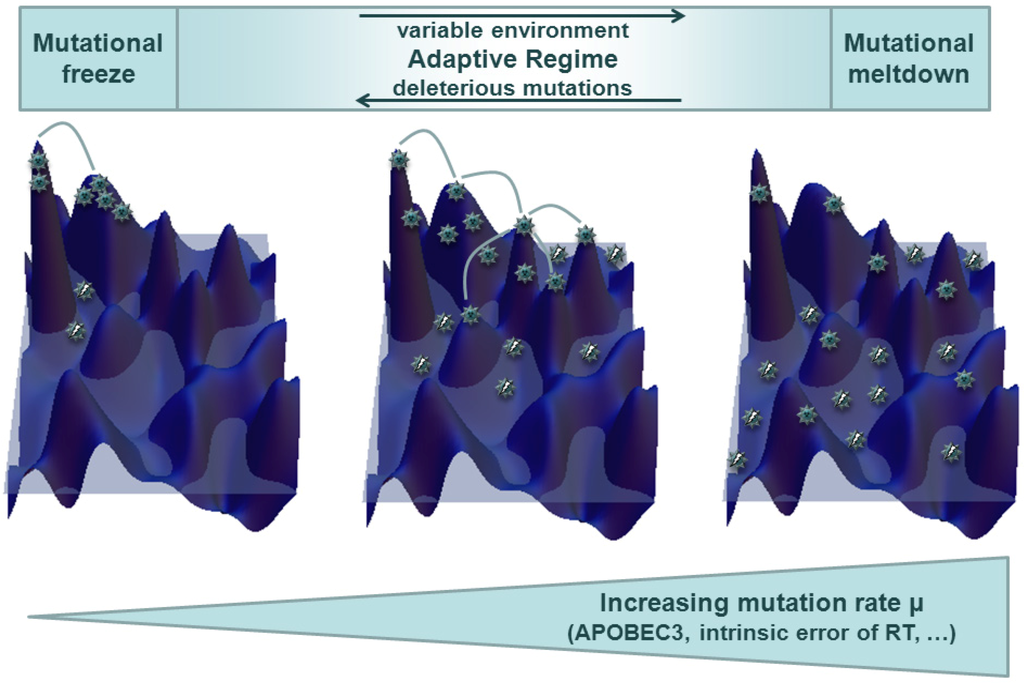 Mutational freeze

variable environment
Adaptive Regime
deleterious mutations

Mutational meltdown

Increasing mutation rate μ
(APOBEC3, intrinsic error of RT, …)